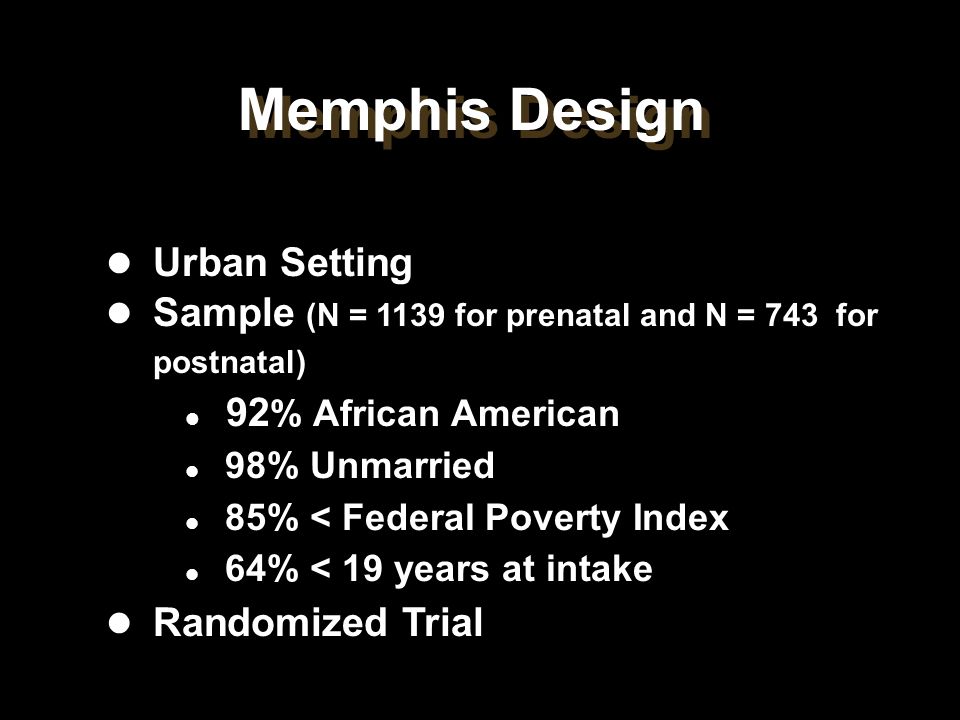 Memphis Design

- Urban Setting
- Sample (N = 1139 for prenatal and N = 743 for postnatal)
  - 92% African American
  - 98% Unmarried
  - 85% < Federal Poverty Index
  - 64% < 19 years at intake
- Randomized Trial